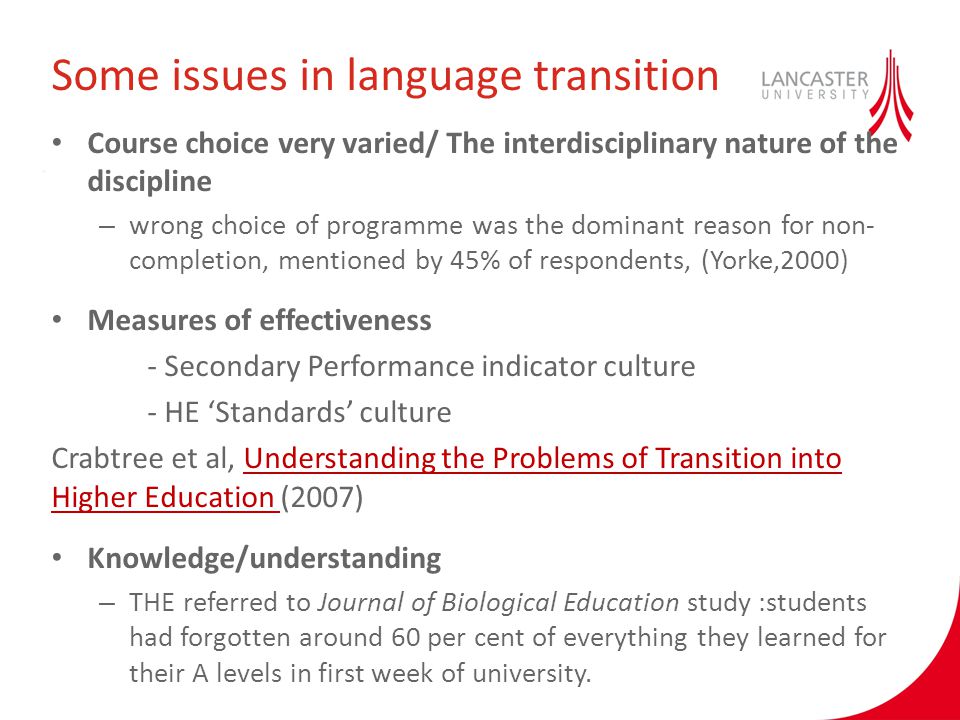 Some issues in language transition

LANCASTER UNIVERSITY

• Course choice very varied/ The interdisciplinary nature of the discipline
 – wrong choice of programme was the dominant reason for non-completion, mentioned by 45% of respondents, (Yorke,2000)

• Measures of effectiveness
 - Secondary Performance indicator culture
 - HE 'Standards' culture

Crabtree et al, Understanding the Problems of Transition into Higher Education (2007)

• Knowledge/understanding
 – THE referred to Journal of Biological Education study :students had forgotten around 60 per cent of everything they learned for their A levels in first week of university.